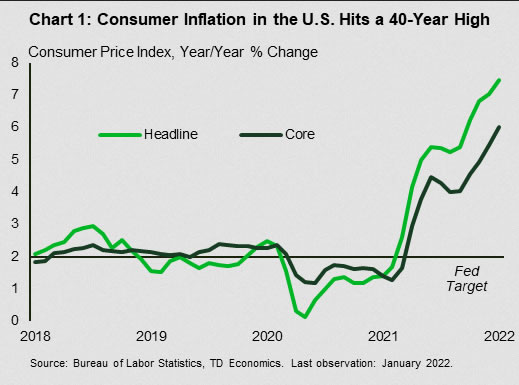 Chart 1: Consumer Inflation in the U.S. Hits a 40-Year High

Consumer Price Index, Year/Year % Change

8
7
6
5
4
3
2
1
0

Headline
Core

Fed Target

2018
2019
2020
2021
2022

Source: Bureau of Labor Statistics, TD Economics. Last observation: January 2022.